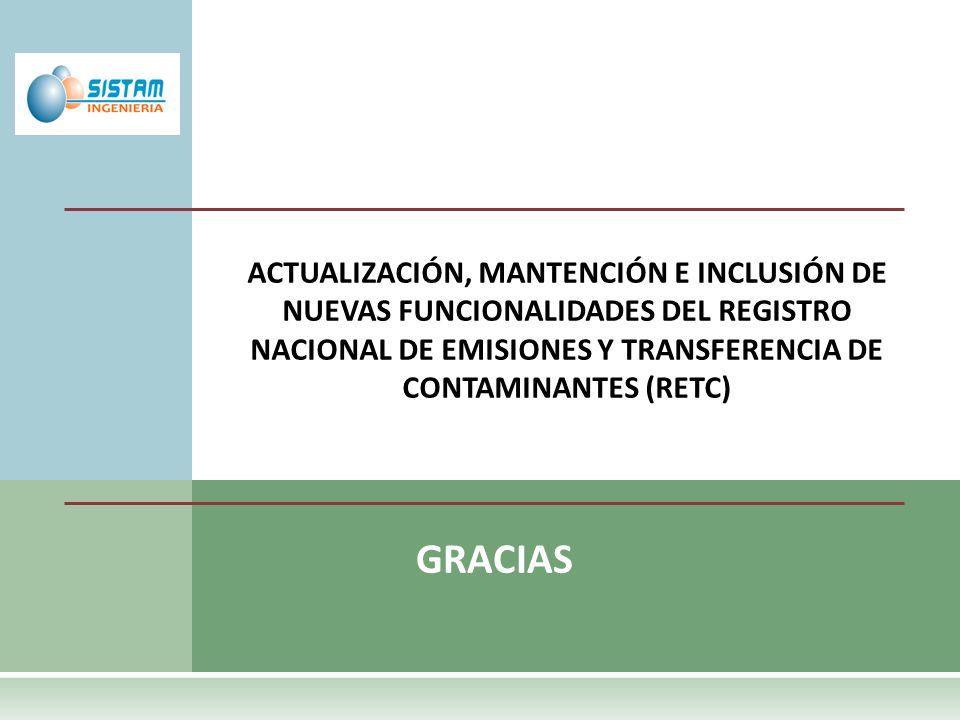 SISTAM
INGENIERIA

ACTUALIZACIÓN, MANTENCIÓN E INCLUSIÓN DE NUEVAS FUNCIONALIDADES DEL REGISTRO NACIONAL DE EMISIONES Y TRANSFERENCIA DE CONTAMINANTES (RETC)

GRACIAS